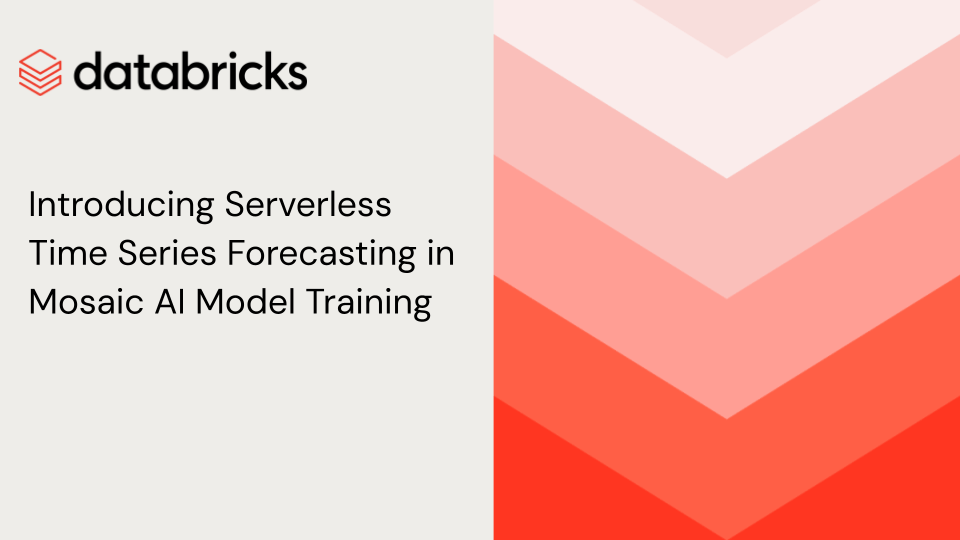 databricks

Introducing Serverless Time Series Forecasting in Mosaic AI Model Training